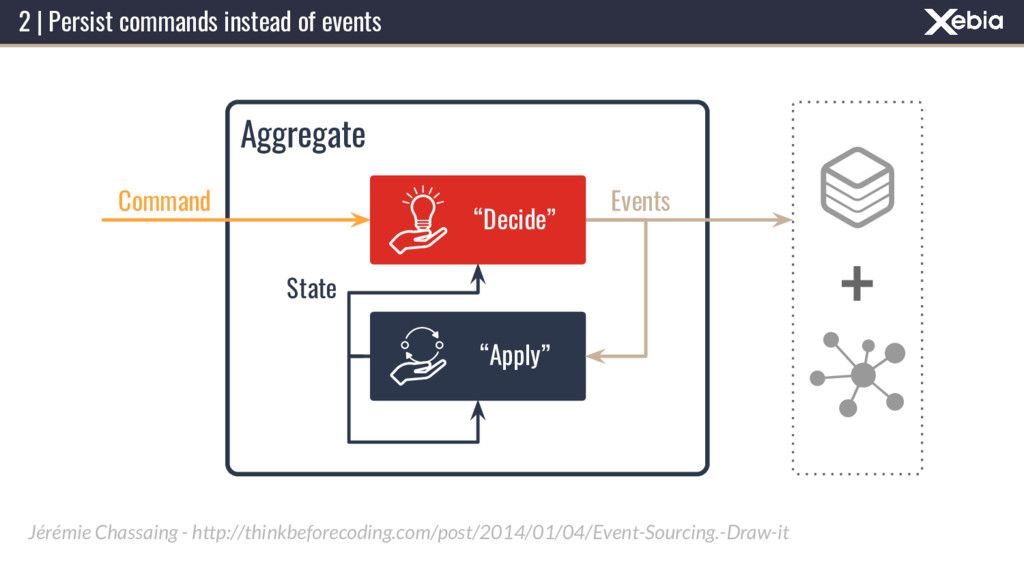 2 | Persist commands instead of events

Xebia

Aggregate

Command

“Decide”

Events

State

“Apply”

+

Jérémie Chassaing - http://thinkbeforecoding.com/post/2014/01/04/Event-Sourcing.-Draw-it